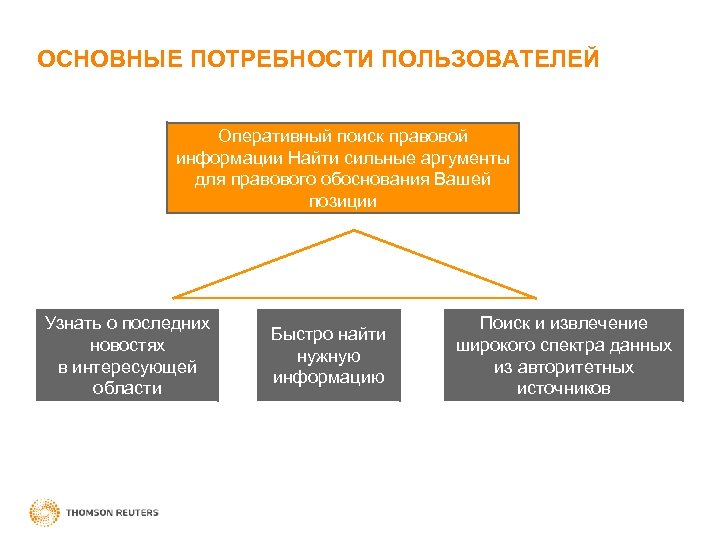 ОСНОВНЫЕ ПОТРЕБНОСТИ ПОЛЬЗОВАТЕЛЕЙ

Оперативный поиск правовой информации Найти сильные аргументы для правового обоснования Вашей позиции

Узнать о последних новостях в интересующей области

Быстро найти нужную информацию

Поиск и извлечение широкого спектра данных из авторитетных источников

THOMSON REUTERS